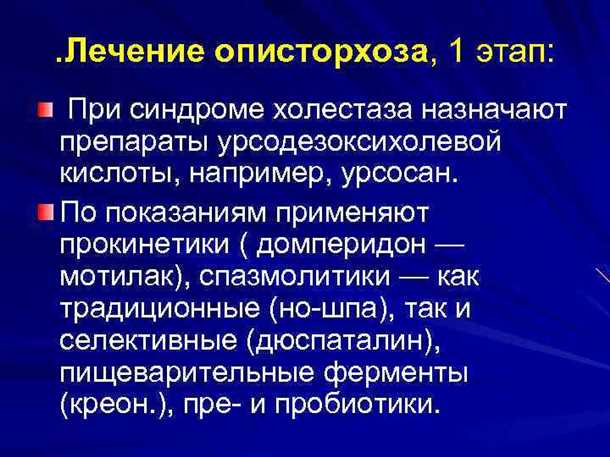 .Лечение описторхоза, 1 этап:

При синдроме холестаза назначают препараты урсодезоксихолевой кислоты, например, урсосан.

По показаниям применяют прокинетики ( домперидон — мотилак), спазмолитики — как традиционные (но-шпа), так и селективные (дюспаталин), пищеварительные ферменты (креон.), пре- и пробиотики.